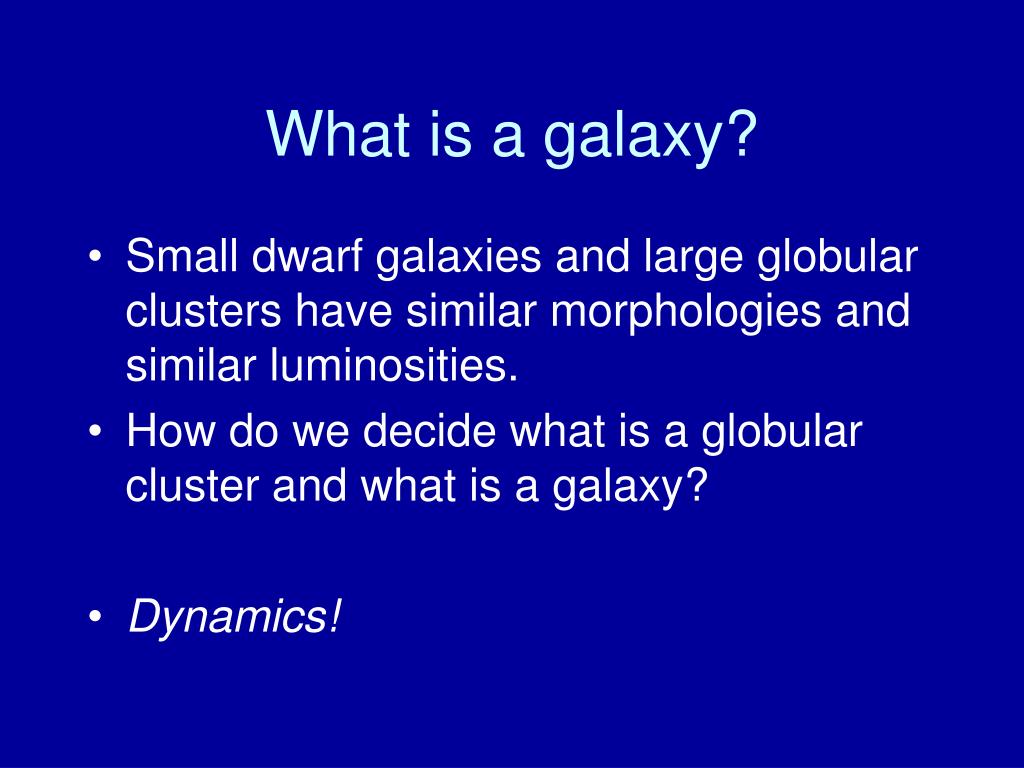 What is a galaxy?

• Small dwarf galaxies and large globular clusters have similar morphologies and similar luminosities.
• How do we decide what is a globular cluster and what is a galaxy?

• Dynamics!